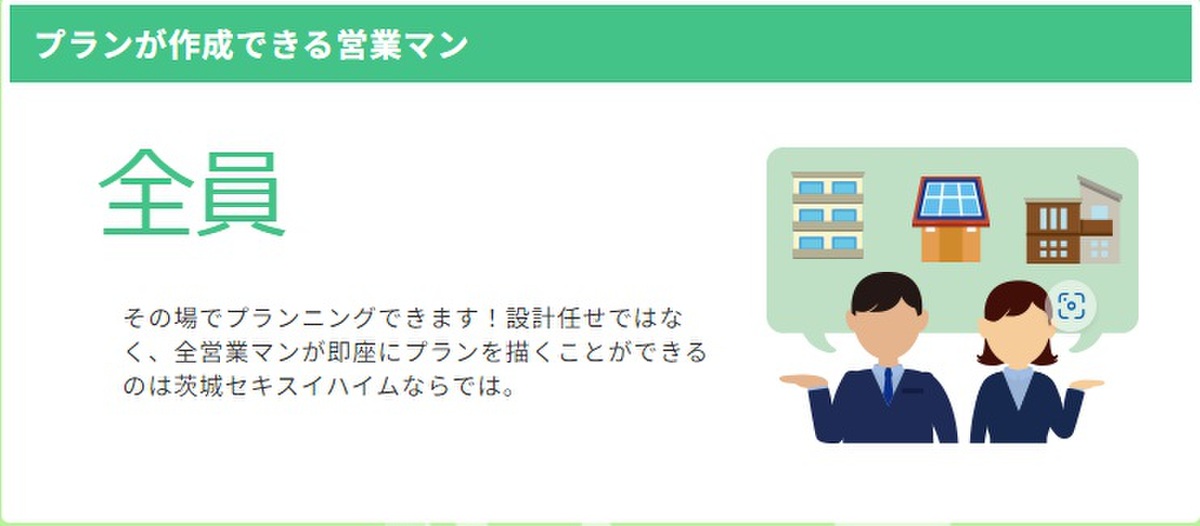 プランが作成できる営業マン

全員

その場でプランニングできます！設計任せではなく、全営業マンが即座にプランを描くことができるのは茨城セキスイハイムならでは。